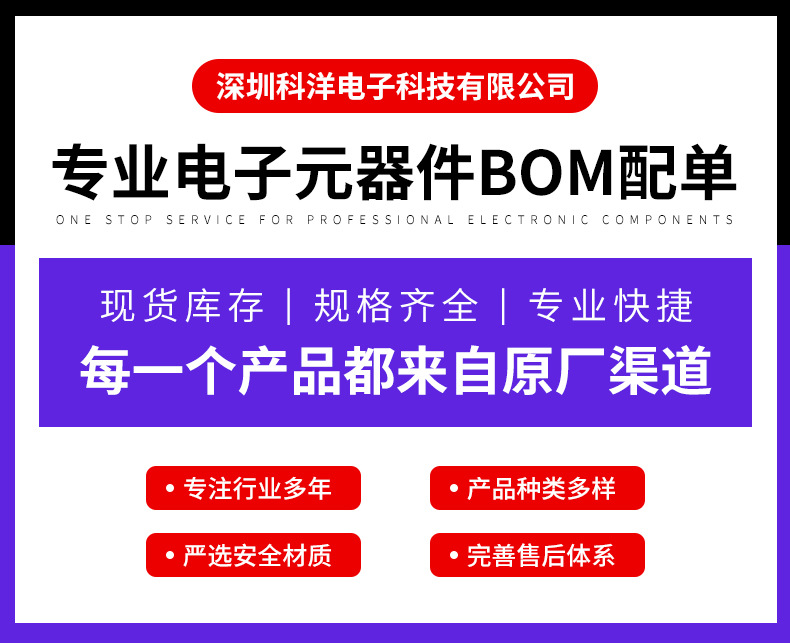 深圳科洋电子科技有限公司

专业电子元器件BOM配单

ONE STOP SERVICE FOR PROFESSIONAL ELECTRONIC COMPONENTS

现货库存 | 规格齐全 | 专业快捷

每一个产品都来自原厂渠道

• 专注行业多年

• 产品种类多样

• 严选安全材质

• 完善售后体系